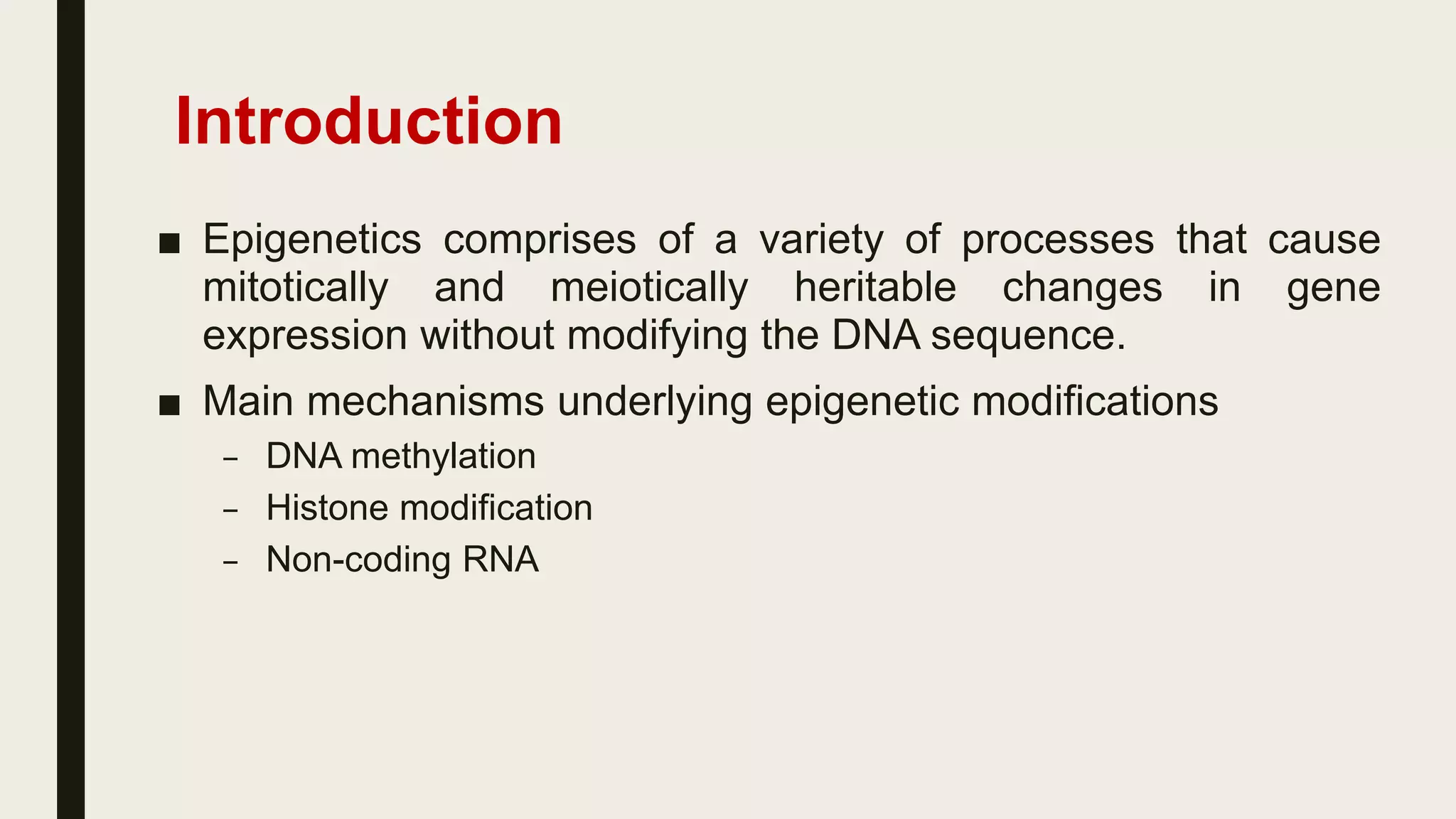 Introduction

■ Epigenetics comprises of a variety of processes that cause mitotically and meiotically heritable changes in gene expression without modifying the DNA sequence.

■ Main mechanisms underlying epigenetic modifications

– DNA methylation

– Histone modification

– Non-coding RNA